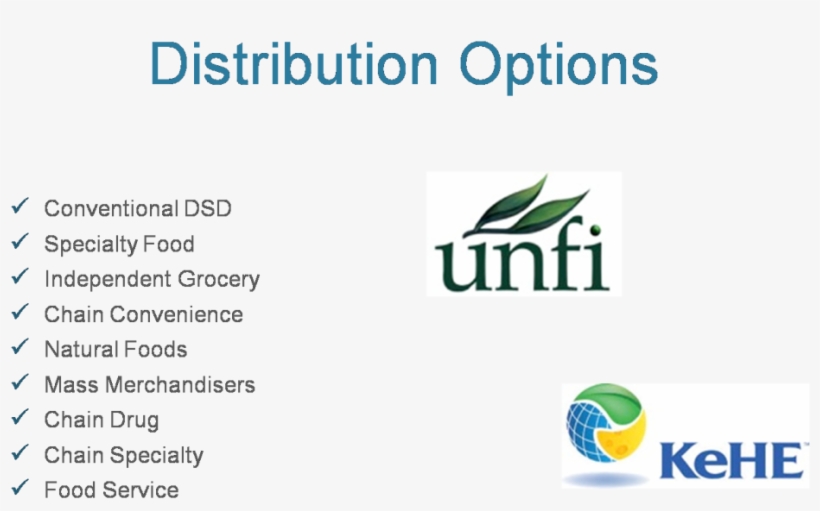 Distribution Options

✓ Conventional DSD
✓ Specialty Food
✓ Independent Grocery
✓ Chain Convenience
✓ Natural Foods
✓ Mass Merchandisers
✓ Chain Drug
✓ Chain Specialty
✓ Food Service

unfi

KeHE